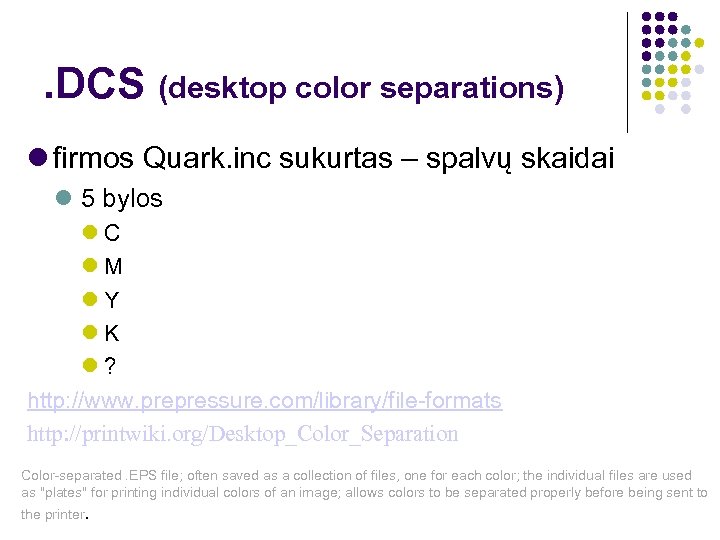 .DCS (desktop color separations)

firmos Quark.inc sukurtas – spalvų skaidai

5 bylos

C

M

Y

K

?

http://www.prepressure.com/library/file-formats

http://printwiki.org/Desktop_Color_Separation

Color-separated .EPS file; often saved as a collection of files, one for each color; the individual files are used as "plates" for printing individual colors of an image; allows colors to be separated properly before being sent to the printer.